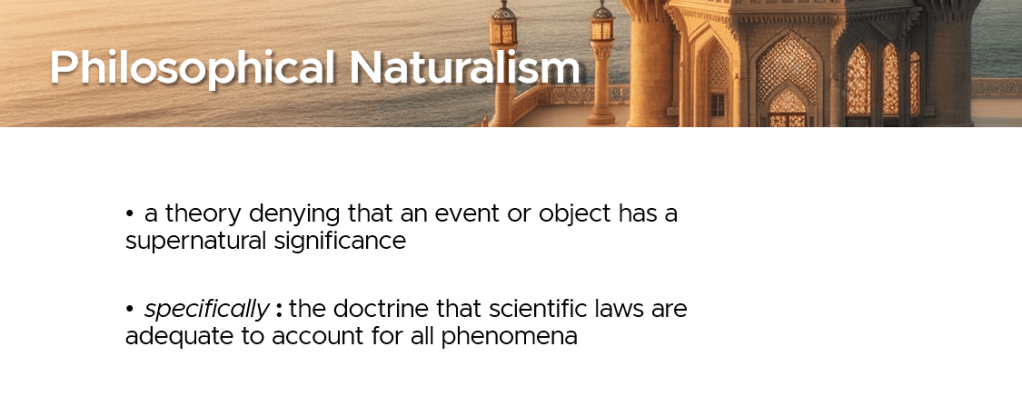 Philosophical Naturalism

• a theory denying that an event or object has a supernatural significance

• specifically : the doctrine that scientific laws are adequate to account for all phenomena